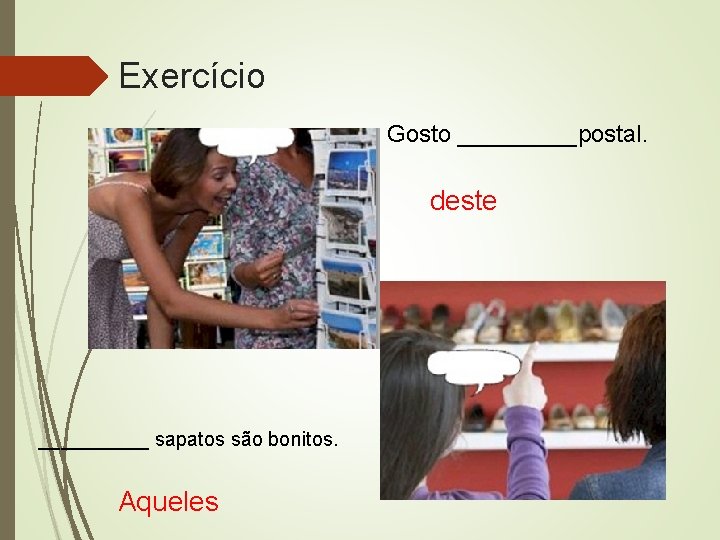 Exercício

Gosto _________postal.

deste

_________ sapatos são bonitos.

Aqueles